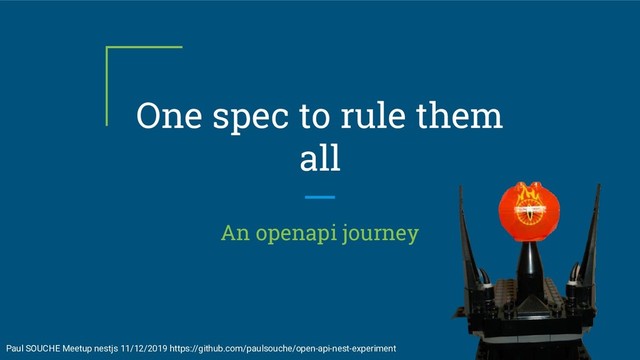 One spec to rule them all

An openapi journey

Paul SOUCHE Meetup nestjs 11/12/2019 https://github.com/paulsouche/open-api-nest-experiment